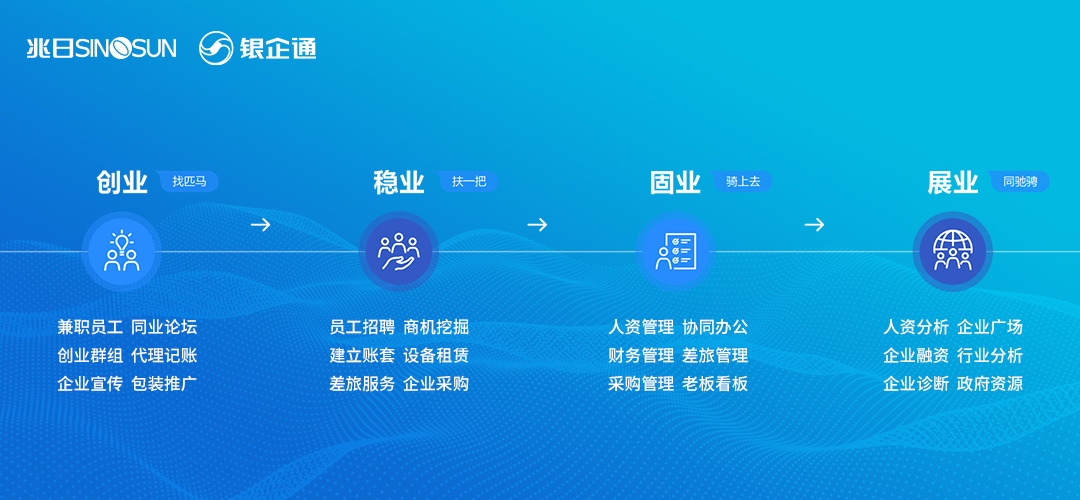 兆日SINOSUN 银企通

创业 找匹马

兼职员工 同业论坛
创业群组 代理记账
企业宣传 包装推广

稳业 扶一把

员工招聘 商机挖掘
建立账套 设备租赁
差旅服务 企业采购

固业 骑上去

人资管理 协同办公
财务管理 差旅管理
采购管理 老板看板

展业 同驰骋

人资分析 企业广场
企业融资 行业分析
企业诊断 政府资源